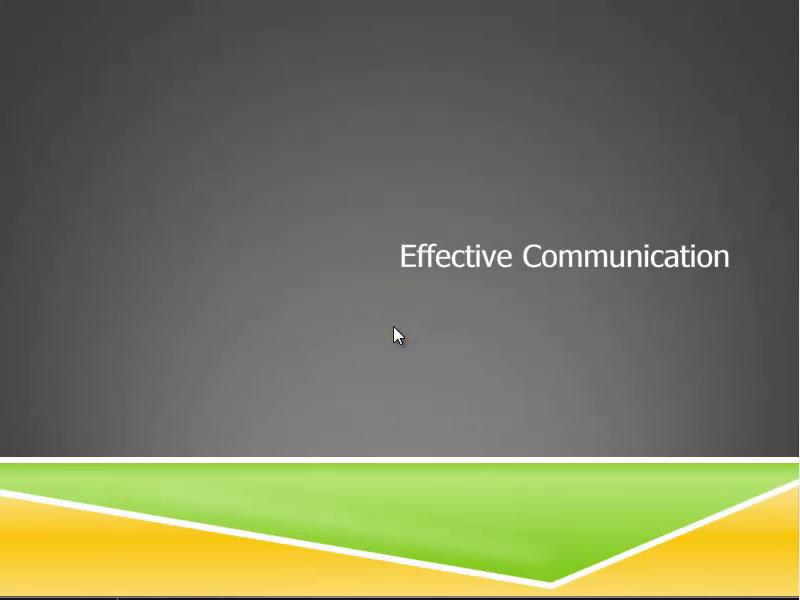 Effective Communication